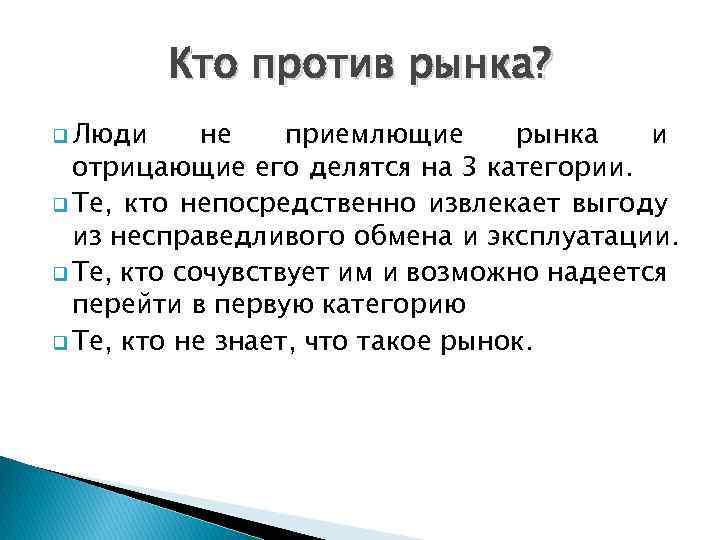 Кто против рынка?

Люди не приемлющие рынка и отрицающие его делятся на 3 категории.

Те, кто непосредственно извлекает выгоду из несправедливого обмена и эксплуатации.

Те, кто сочувствует им и возможно надеется перейти в первую категорию

Те, кто не знает, что такое рынок.